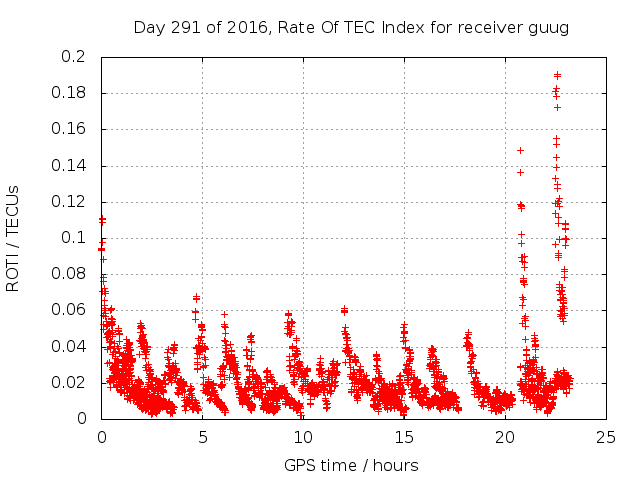 Day 291 of 2016, Rate Of TEC Index for receiver guug

ROTI / TECUs

0.2
0.18
0.16
0.14
0.12
0.1
0.08
0.06
0.04
0.02
0

0
5
10
15
20
25

GPS time / hours